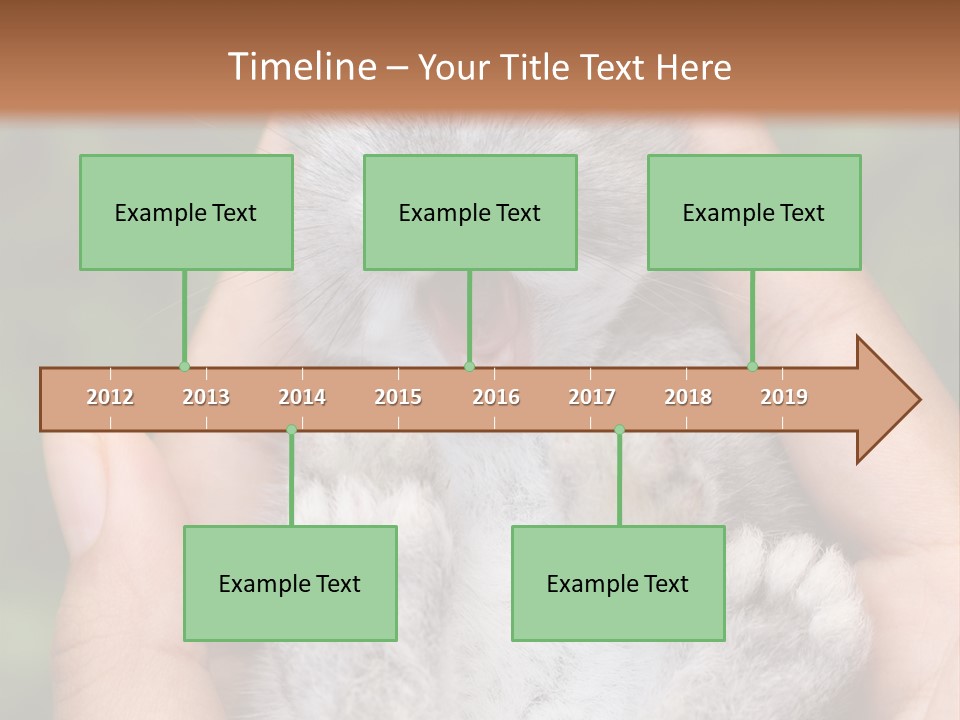 Timeline – Your Title Text Here

Example Text

Example Text

Example Text

2012
2013
2014
2015
2016
2017
2018
2019

Example Text

Example Text